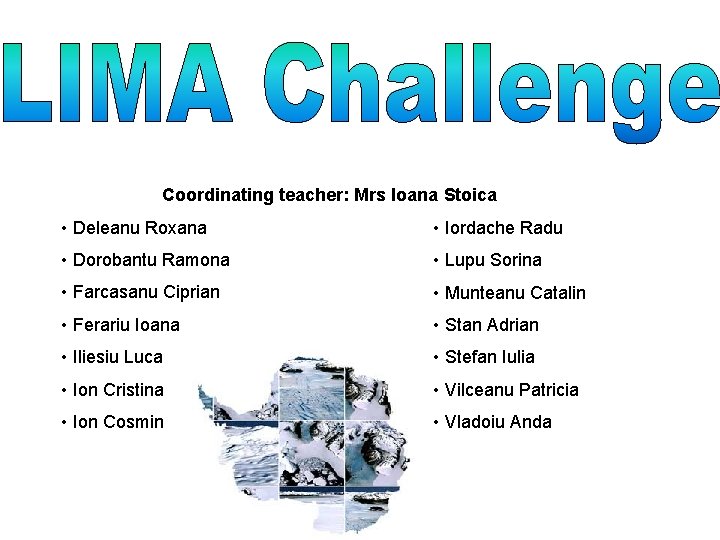 LIMA Challenge

Coordinating teacher: Mrs Ioana Stoica

• Deleanu Roxana
• Dorobantu Ramona
• Farcasanu Ciprian
• Ferariu Ioana
• Iliesiu Luca
• Ion Cristina
• Ion Cosmin

• Iordache Radu
• Lupu Sorina
• Munteanu Catalin
• Stan Adrian
• Stefan Iulia
• Vilceanu Patricia
• Vladoiu Anda